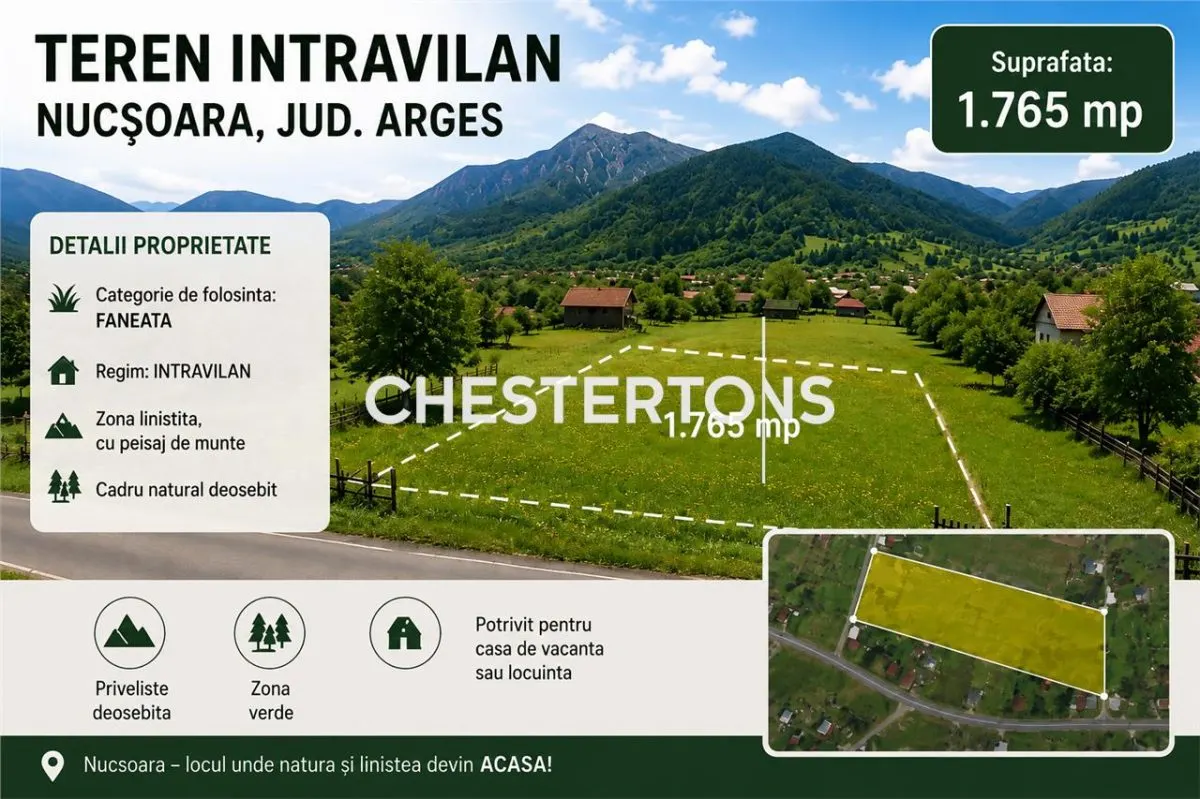 TEREN INTRAVILAN
NUCŞOARA, JUD. ARGES

Suprafata:
1.765 mp

DETALII PROPRIETATE

Categorie de folosinta: FANEATA

Regim: INTRAVILAN

Zona linistita, cu peisaj de munte

Cadru natural deosebit

CHESTERTONS

1.765 mp

Priveliste deosebita

Zona verde

Potrivit pentru casa de vacanta sau locuinta

Nucsoara – locul unde natura și linistea devin ACASA!